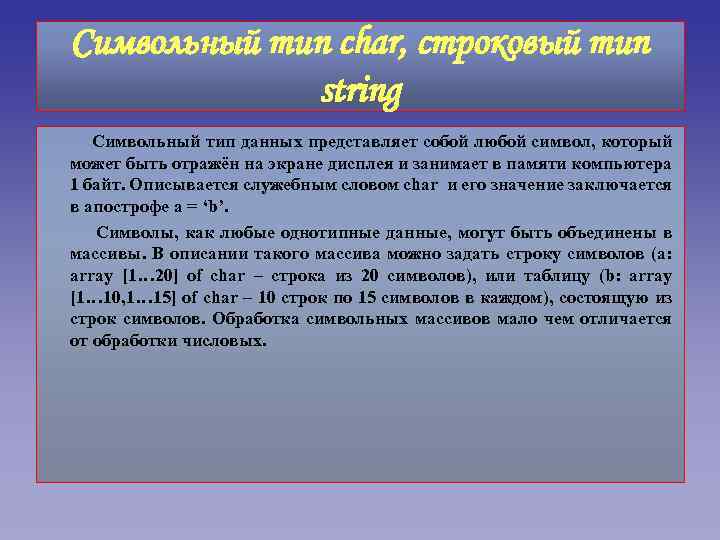 Символьный тип char, строковый тип string

Символьный тип данных представляет собой любой символ, который может быть отражён на экране дисплея и занимает в памяти компьютера 1 байт. Описывается служебным словом char и его значение заключается в апострофе a = ‘b’.

Символы, как любые однотипные данные, могут быть объединены в массивы. В описании такого массива можно задать строку символов (a: array [1…20] of char – строка из 20 символов), или таблицу (b: array [1…10,1…15] of char – 10 строк по 15 символов в каждом), состоящую из строк символов. Обработка символьных массивов мало чем отличается от обработки числовых.